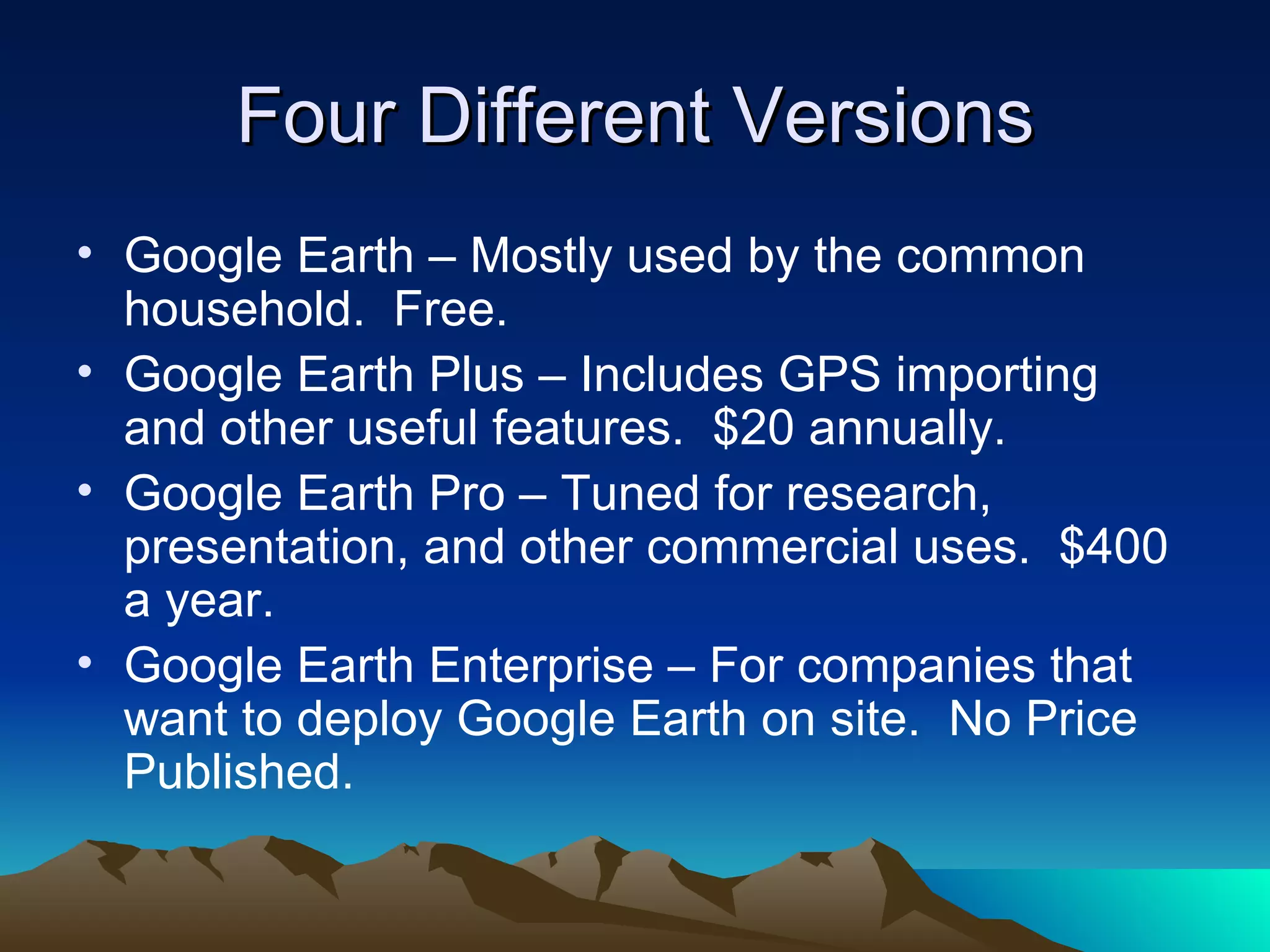 Four Different Versions

• Google Earth – Mostly used by the common household. Free.
• Google Earth Plus – Includes GPS importing and other useful features. \$20 annually.
• Google Earth Pro – Tuned for research, presentation, and other commercial uses. \$400 a year.
• Google Earth Enterprise – For companies that want to deploy Google Earth on site. No Price Published.